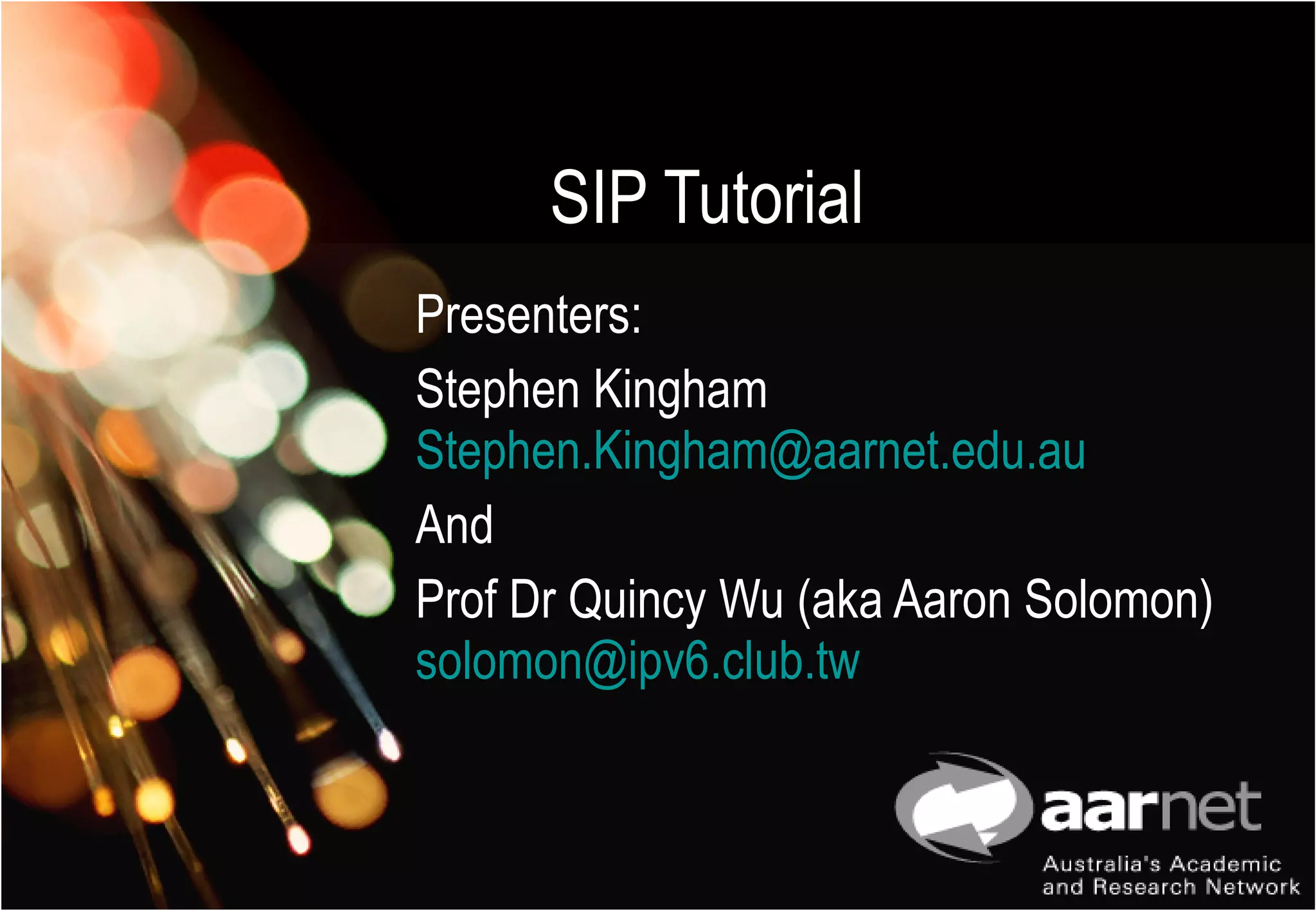 SIP Tutorial

Presenters:

Stephen Kingham
Stephen.Kingham@aarnet.edu.au

And

Prof Dr Quincy Wu (aka Aaron Solomon)
solomon@ipv6.club.tw

aarnet
Australia's Academic and Research Network